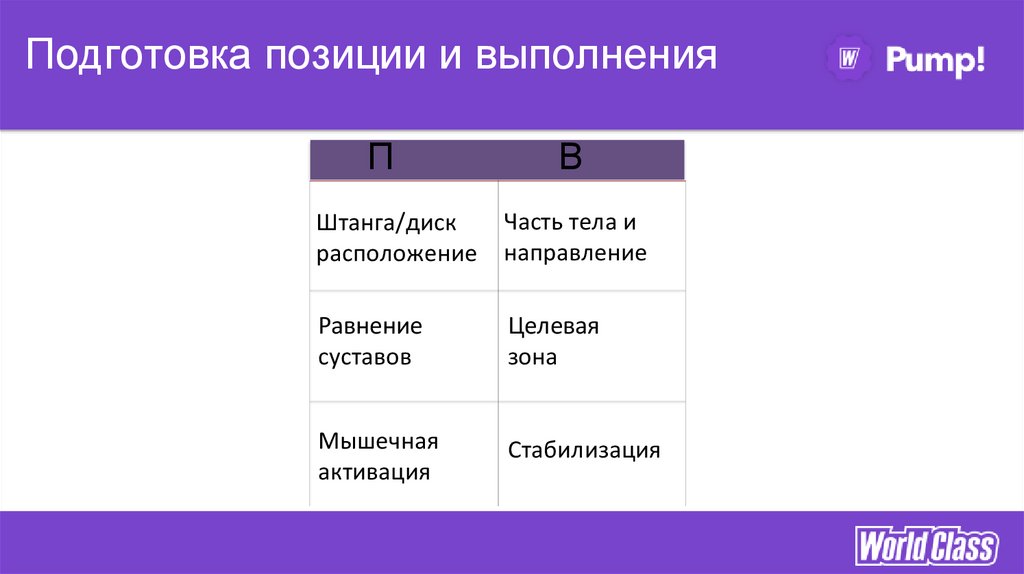 Подготовка позиции и выполнения

W Pump!

| П | В |
|---|---|
| Штанга/диск расположение | Часть тела и направление |
| Равнение суставов | Целевая зона |
| Мышечная активация | Стабилизация |

World Class